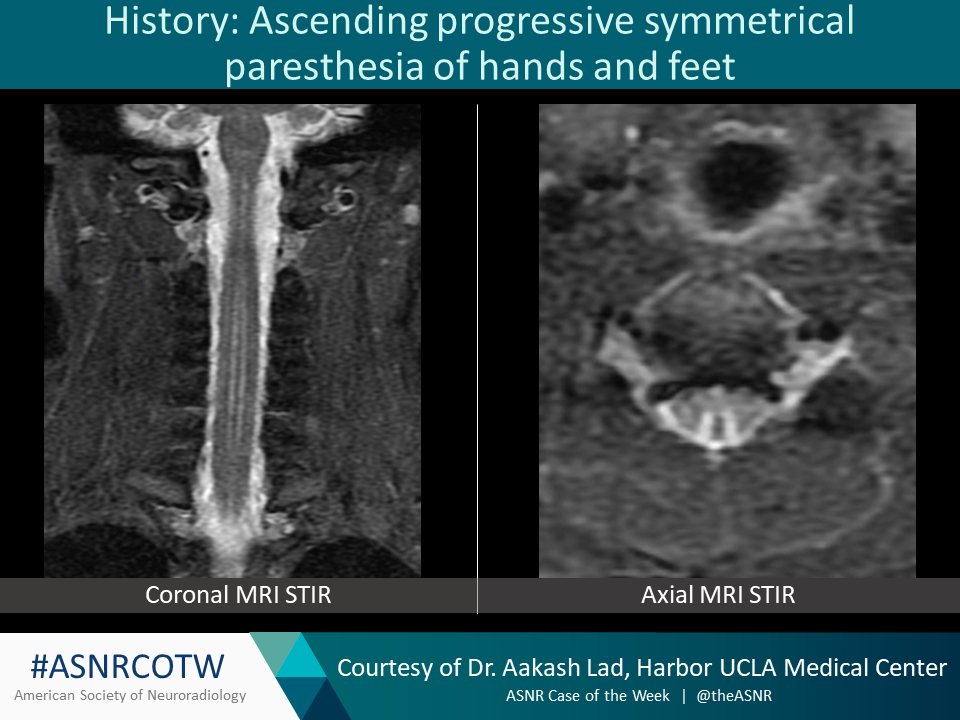 History: Ascending progressive symmetrical paresthesia of hands and feet

Coronal MRI STIR

Axial MRI STIR

#ASNRCOTW
American Society of Neuroradiology

Courtesy of Dr. Aakash Lad, Harbor UCLA Medical Center
ASNR Case of the Week | @theASNR